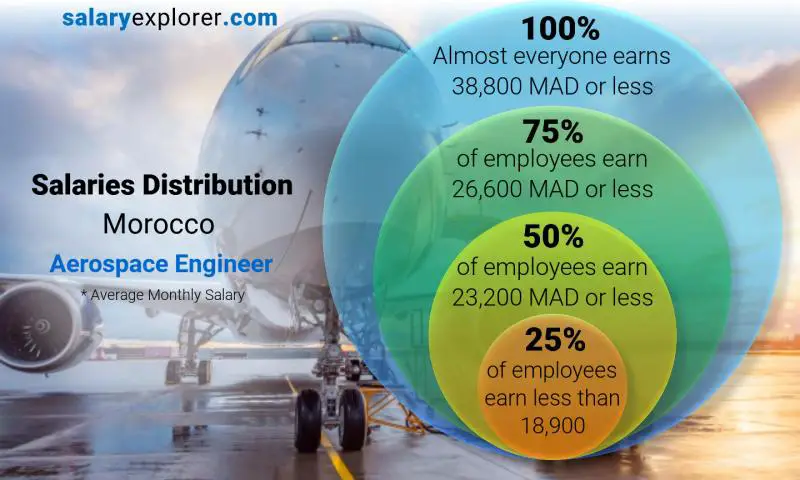 salaryexplorer.com

Salaries Distribution
Morocco
Aerospace Engineer
* Average Monthly Salary

100%
Almost everyone earns 38,800 MAD or less

75%
of employees earn 26,600 MAD or less

50%
of employees earn 23,200 MAD or less

25%
of employees earn less than 18,900